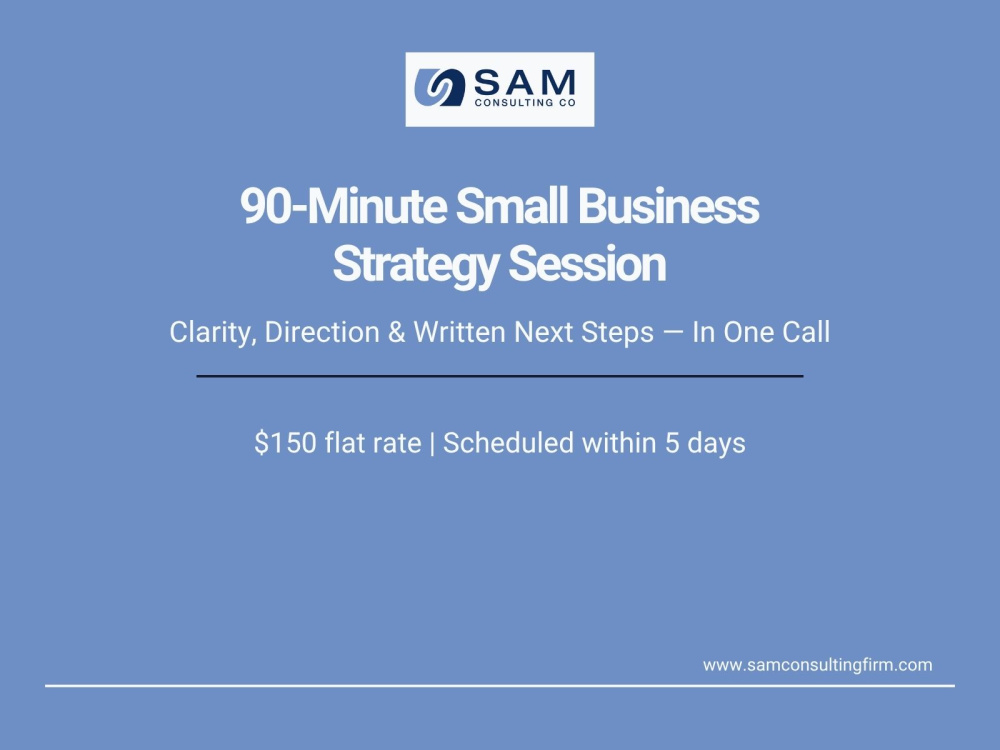 SAM
CONSULTING CO

90-Minute Small Business Strategy Session

Clarity, Direction & Written Next Steps — In One Call

$150 flat rate | Scheduled within 5 days

www.samconsultingfirm.com